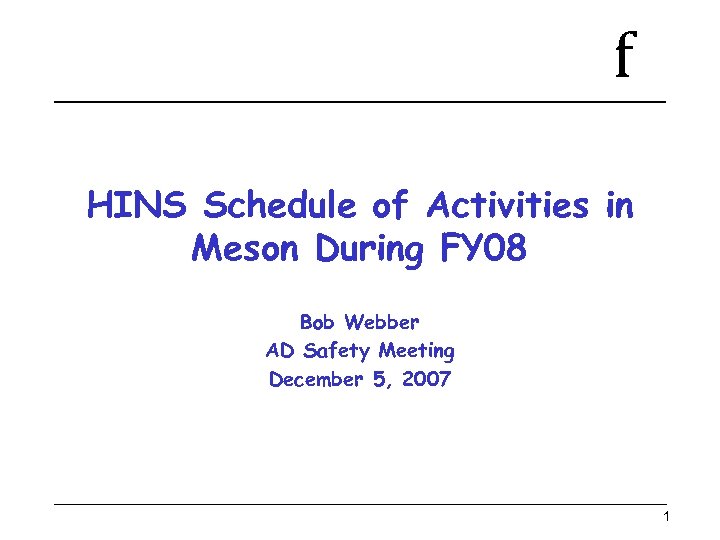 f

HINS Schedule of Activities in Meson During FY08

Bob Webber
AD Safety Meeting
December 5, 2007

1